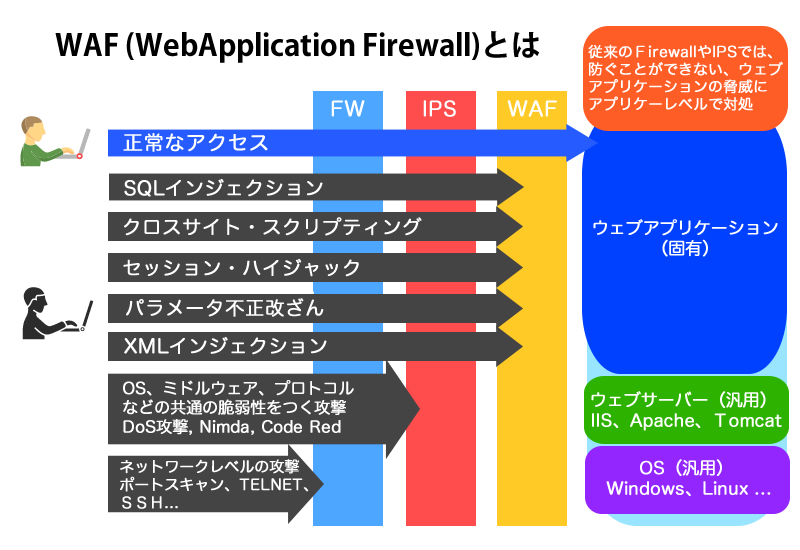 WAF (WebApplication Firewall)とは

従来のＦirewallやIPSでは、防ぐことができない、ウェブアプリケーションの脅威にアプリケーレベルで対処

FW

IPS

WAF

正常なアクセス

SQLインジェクション

クロスサイト・スクリプティング

セッション・ハイジャック

パラメータ不正改ざん

XMLインジェクション

OS、ミドルウェア、プロトコルなどの共通の脆弱性をつく攻撃
DoS攻撃, Nimda, Code Red

ネットワークレベルの攻撃
ポートスキャン、TELNET、ＳＳＨ...

ウェブアプリケーション
（固有）

ウェブサーバー（汎用）
IIS、Apache、Tomcat

OS（汎用）
Windows、Linux ...